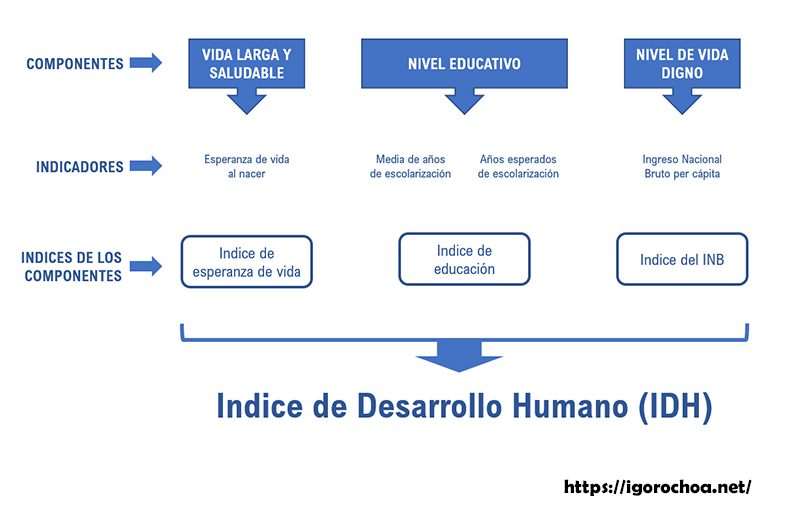 COMPONENTES

VIDA LARGA Y SALUDABLE

NIVEL EDUCATIVO

NIVEL DE VIDA DIGNO

INDICADORES

Esperanza de vida al nacer

Media de años de escolarización

Años esperados de escolarización

Ingreso Nacional Bruto per cápita

INDICES DE LOS COMPONENTES

Indice de esperanza de vida

Indice de educación

Indice del INB

Indice de Desarrollo Humano (IDH)

https://igorochoa.net/